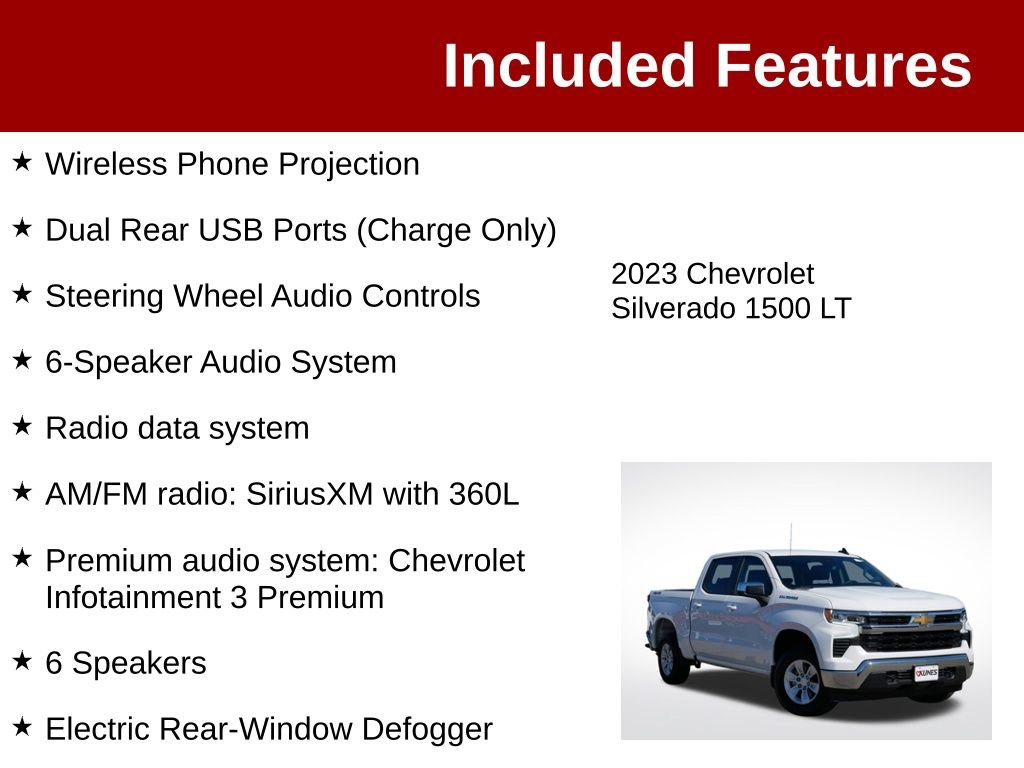 Included Features

★ Wireless Phone Projection

★ Dual Rear USB Ports (Charge Only)

★ Steering Wheel Audio Controls

★ 6-Speaker Audio System

★ Radio data system

★ AM/FM radio: SiriusXM with 360L

★ Premium audio system: Chevrolet Infotainment 3 Premium

★ 6 Speakers

★ Electric Rear-Window Defogger

2023 Chevrolet Silverado 1500 LT

KUNES